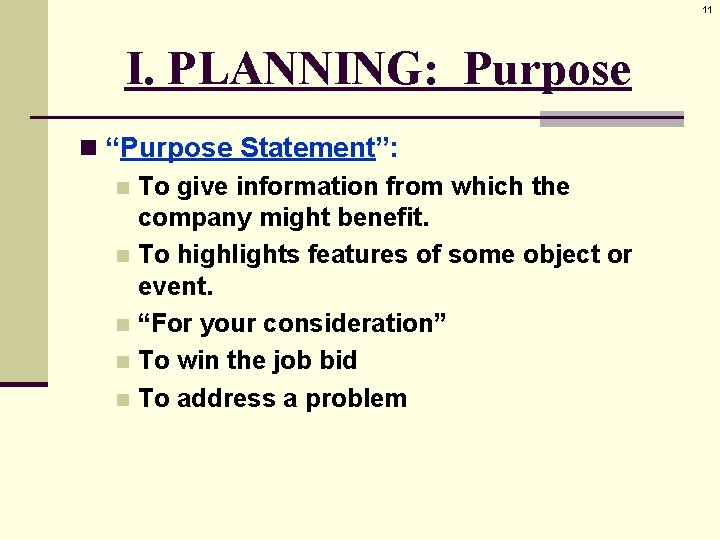 11

I. PLANNING: Purpose

“Purpose Statement”:

To give information from which the company might benefit.

To highlights features of some object or event.

“For your consideration”

To win the job bid

To address a problem